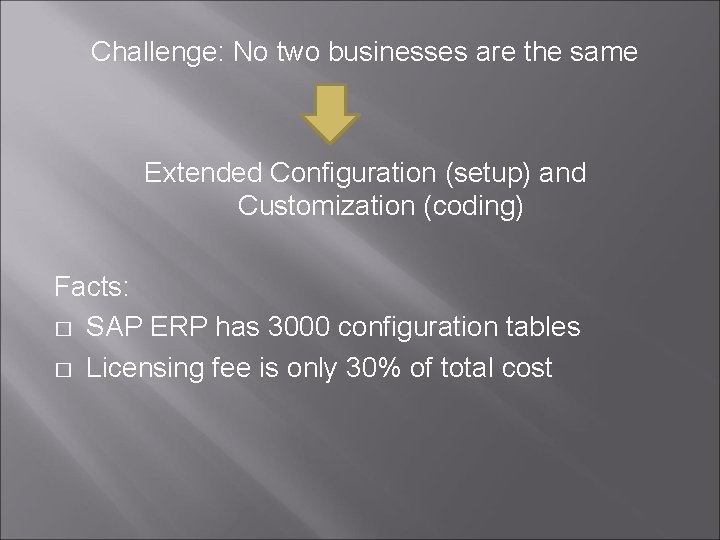 Challenge: No two businesses are the same

Extended Configuration (setup) and Customization (coding)

Facts:

□ SAP ERP has 3000 configuration tables
□ Licensing fee is only 30% of total cost